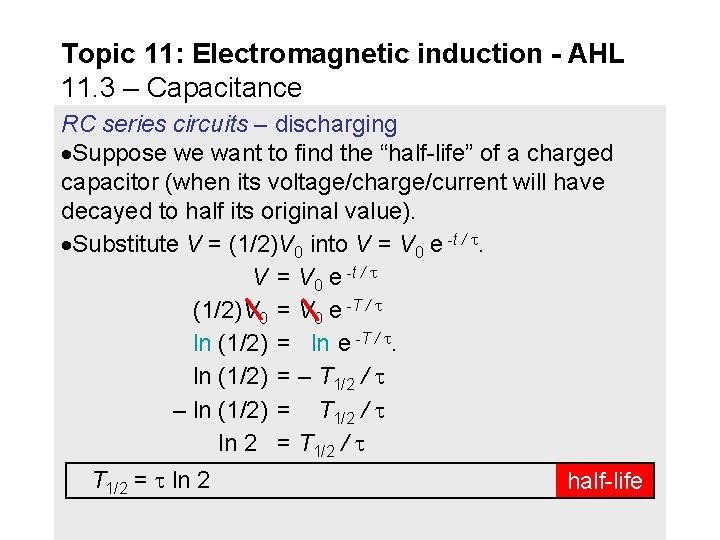 Topic 11: Electromagnetic induction - AHL
11.3 – Capacitance

RC series circuits – discharging

•Suppose we want to find the “half-life” of a charged capacitor (when its voltage/charge/current will have decayed to half its original value).

•Substitute $V = (1/2)V_0$ into $V = V_0 e^{-t/\tau}$.

$V = V_0 e^{-t/\tau}$

$(1/2)V_0 = V_0 e^{-T/\tau}$

$\ln (1/2) = \ln e^{-T/\tau}$.

$\ln (1/2) = -T_{1/2}/\tau$

$-\ln (1/2) = T_{1/2}/\tau$

$\ln 2 = T_{1/2}/\tau$

$T_{1/2} = \tau \ln 2$ half-life